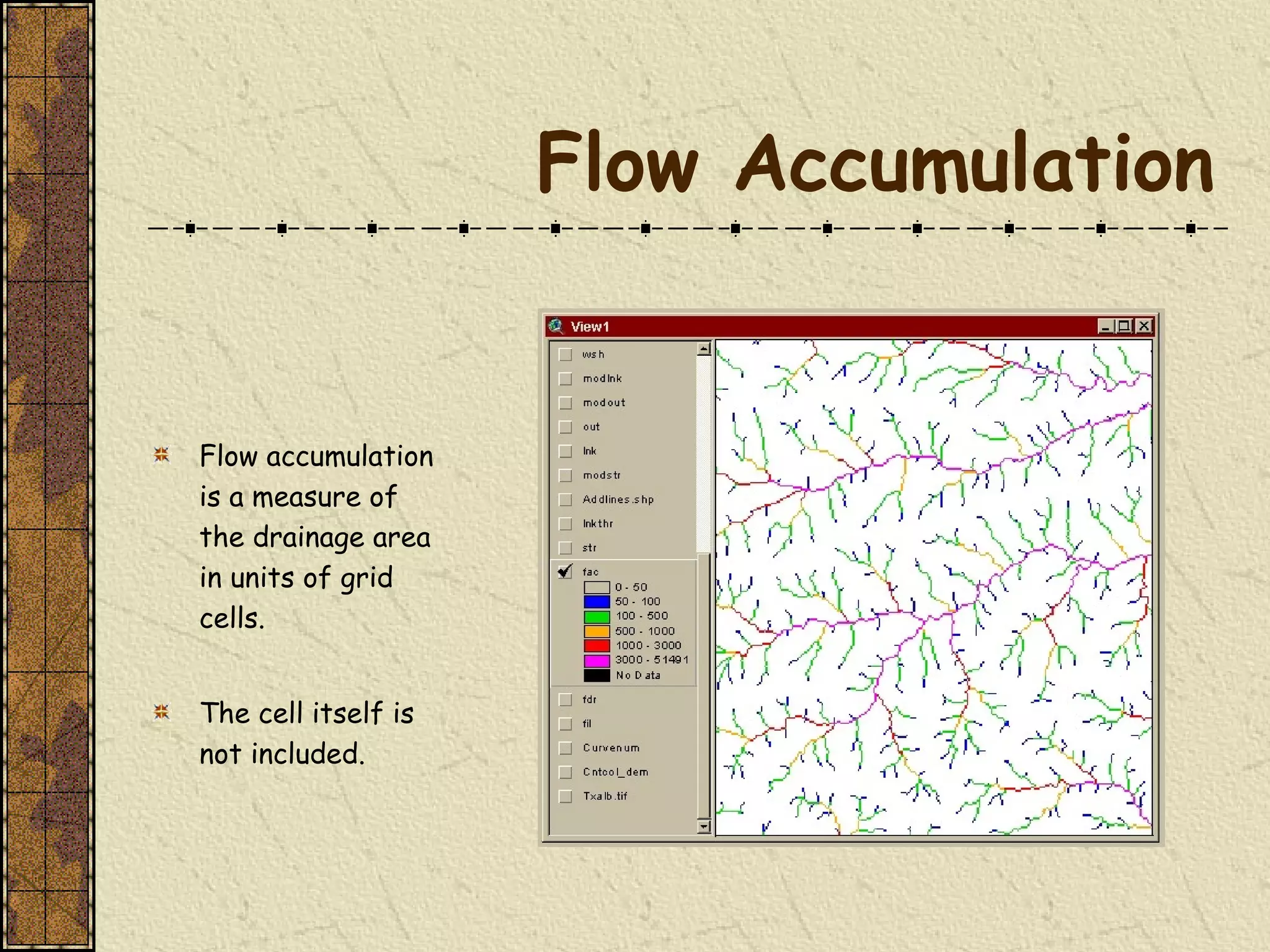 Flow Accumulation

Flow accumulation is a measure of the drainage area in units of grid cells.

The cell itself is not included.

View1

wsh
modlnk
modout
out
lnk
modstr
Addlines.shp
lnkthr
str
fac
0 - 50
50 - 100
100 - 500
500 - 1000
1000 - 3000
3000 - 51491
No Data
fdr
fil
Curvenum
Cntool_dem
Txalb.tif